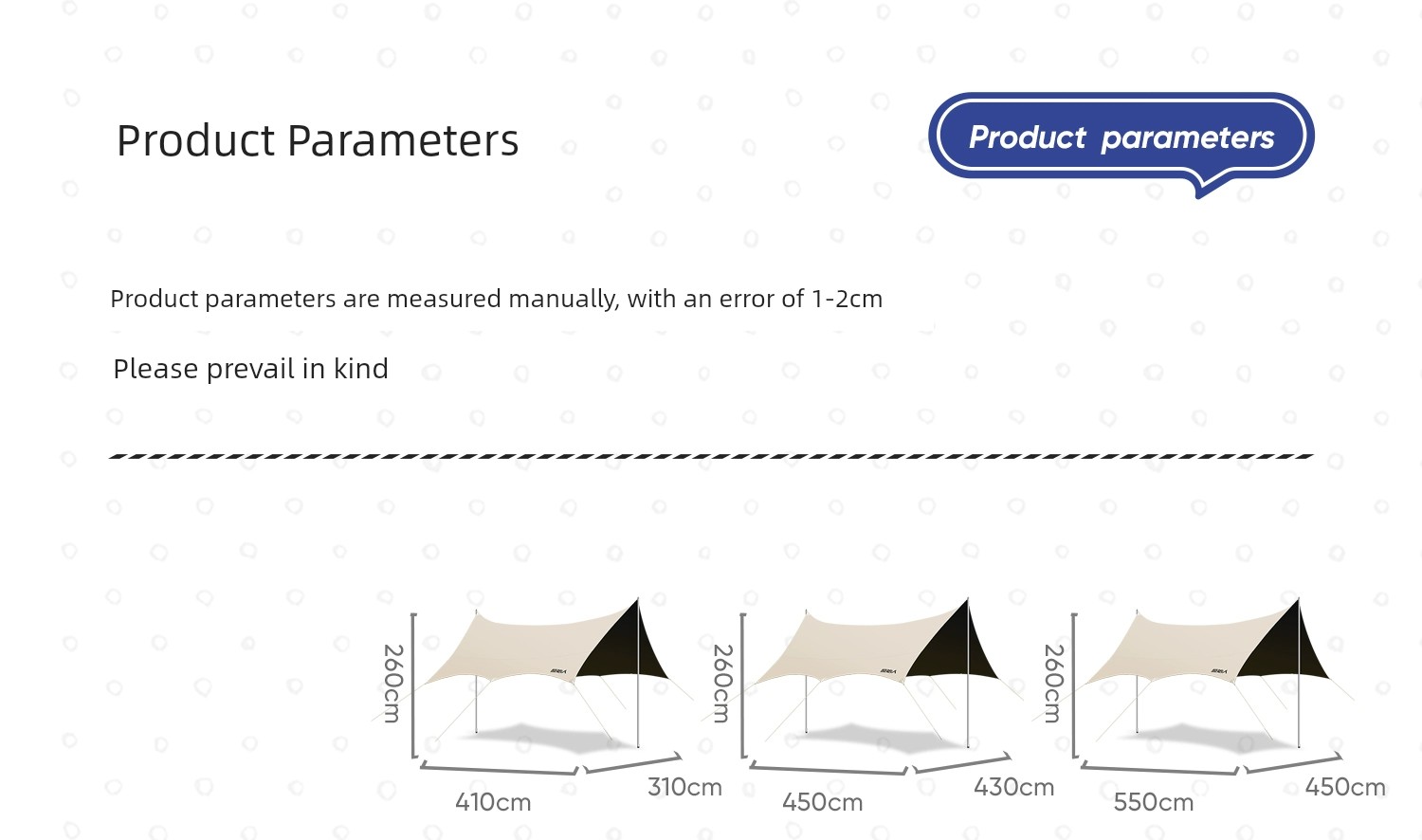 Product Parameters

Product parameters

Product parameters are measured manually, with an error of 1-2cm

Please prevail in kind

260cm

410cm

310cm

260cm

450cm

430cm

260cm

550cm

450cm